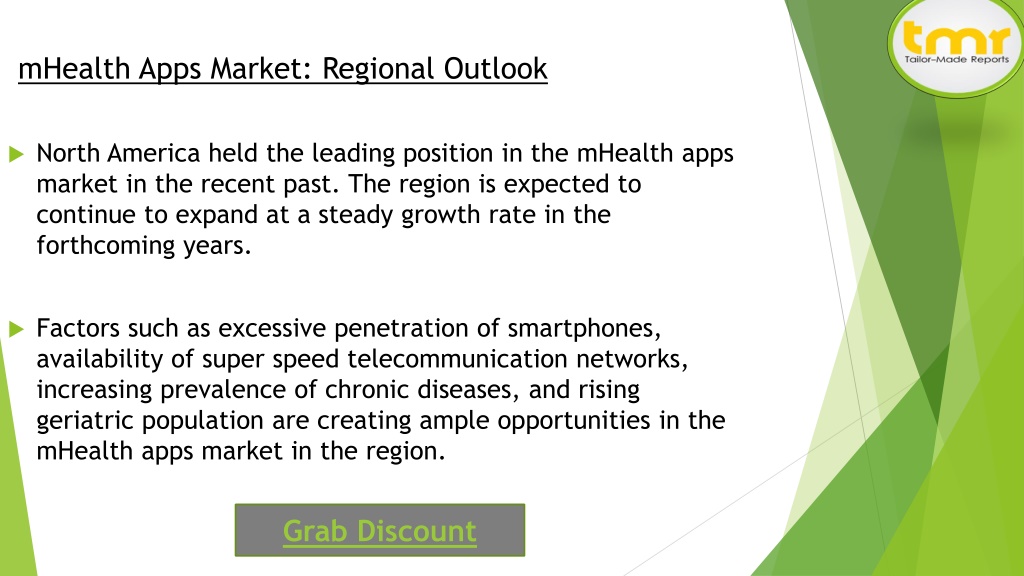 tmr
Tailor-Made Reports

mHealth Apps Market: Regional Outlook

North America held the leading position in the mHealth apps market in the recent past. The region is expected to continue to expand at a steady growth rate in the forthcoming years.

Factors such as excessive penetration of smartphones, availability of super speed telecommunication networks, increasing prevalence of chronic diseases, and rising geriatric population are creating ample opportunities in the mHealth apps market in the region.

Grab Discount